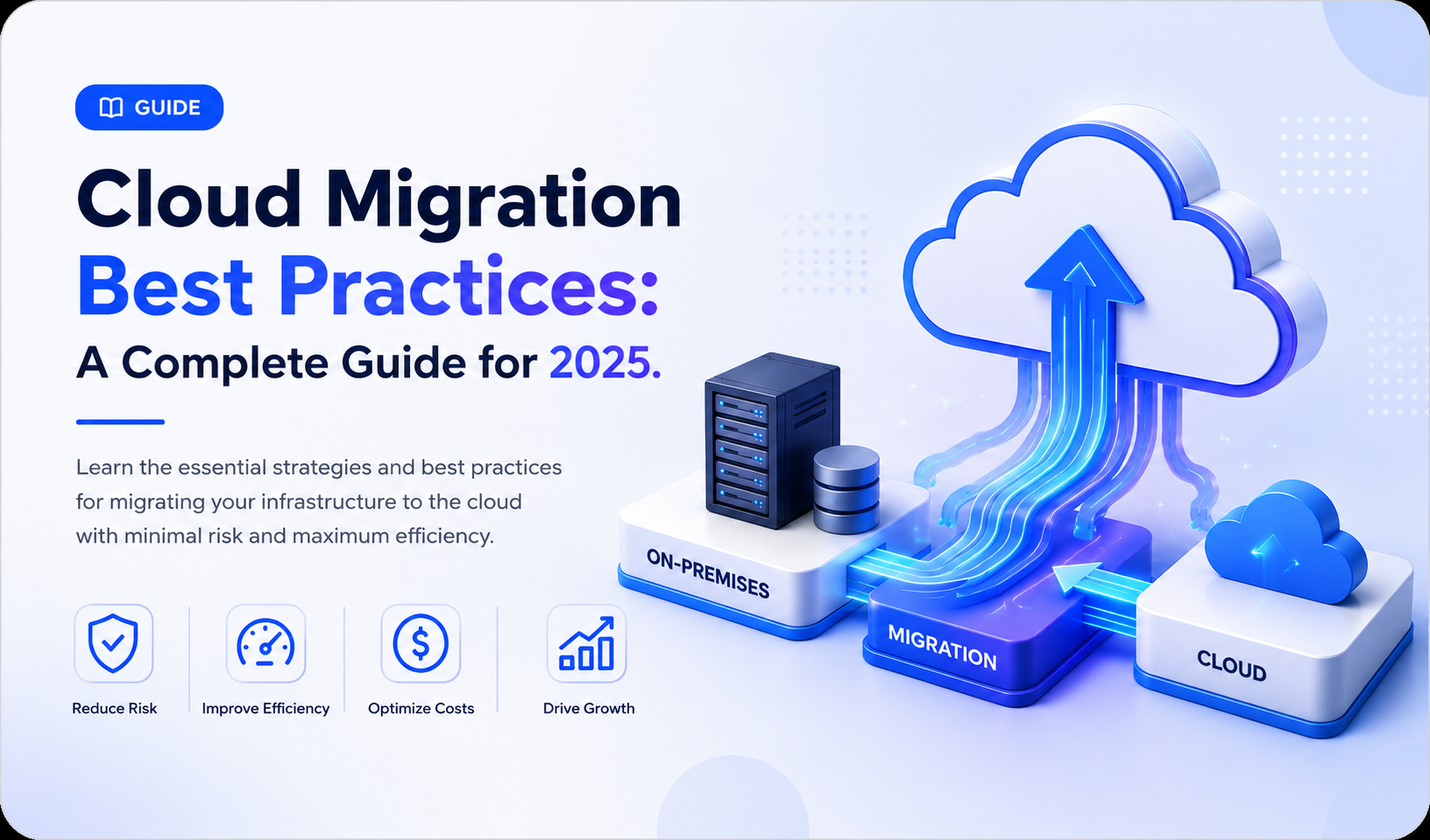 GUIDE

Cloud Migration Best Practices: A Complete Guide for 2025.

Learn the essential strategies and best practices for migrating your infrastructure to the cloud with minimal risk and maximum efficiency.

Reduce Risk

Improve Efficiency

Optimize Costs

Drive Growth

ON-PREMISES

MIGRATION

CLOUD